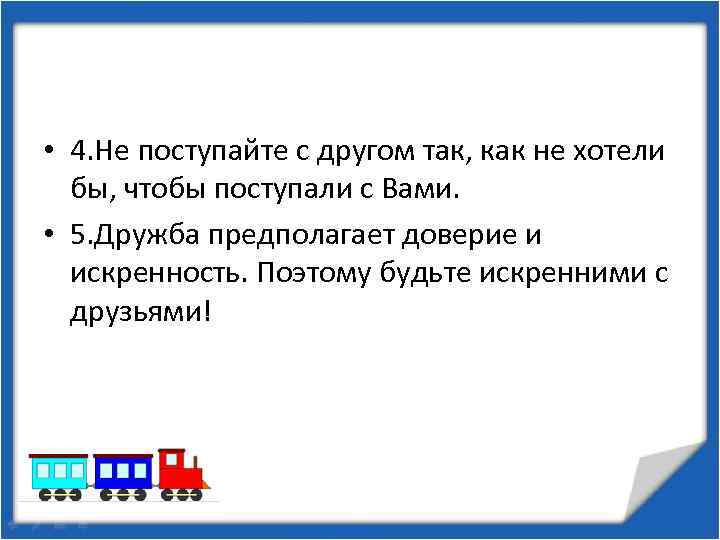 • 4.Не поступайте с другом так, как не хотели бы, чтобы поступали с Вами.

• 5.Дружба предполагает доверие и искренность. Поэтому будьте искренними с друзьями!